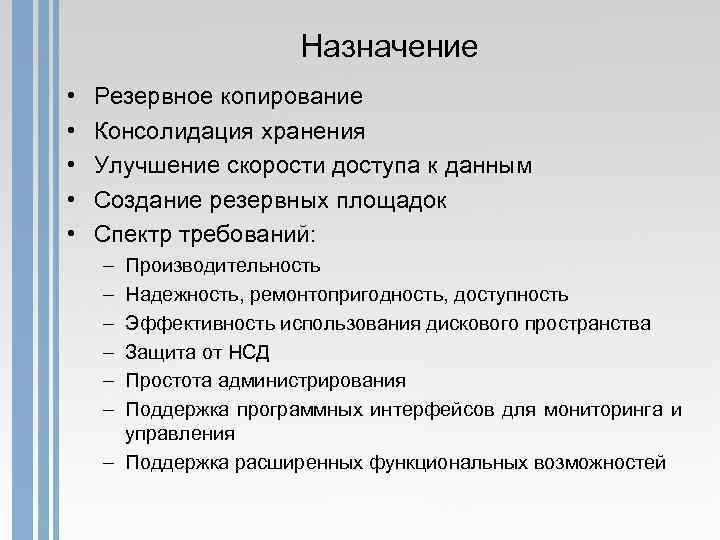 Назначение

• Резервное копирование
• Консолидация хранения
• Улучшение скорости доступа к данным
• Создание резервных площадок
• Спектр требований:
– Производительность
– Надежность, ремонтопригодность, доступность
– Эффективность использования дискового пространства
– Защита от НСД
– Простота администрирования
– Поддержка программных интерфейсов для мониторинга и управления
– Поддержка расширенных функциональных возможностей